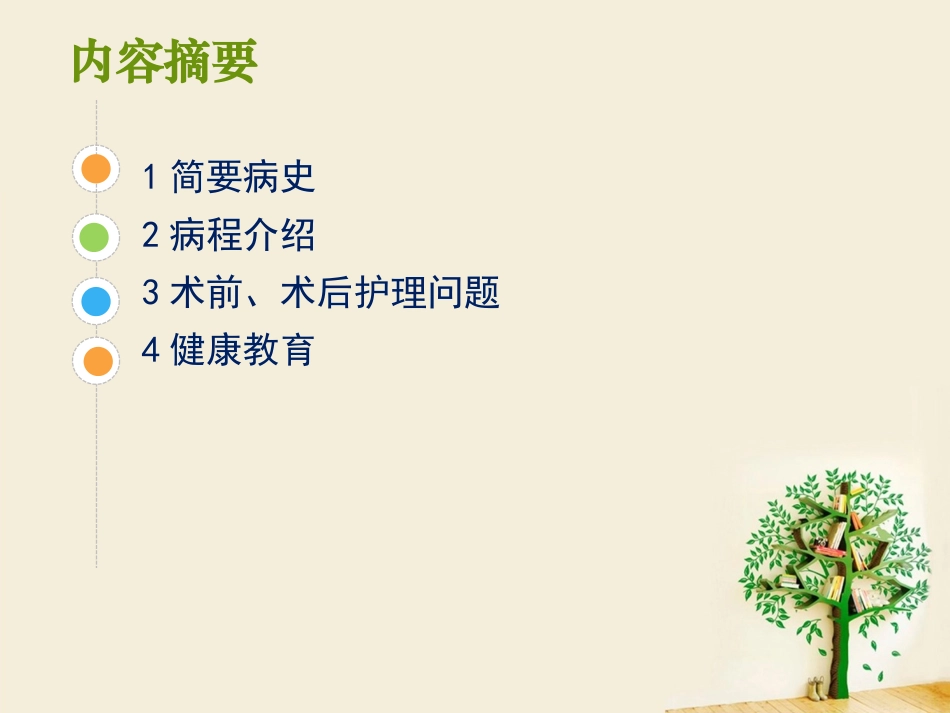 内容摘要

1 简要病史

2 病程介绍

3 术前、术后护理问题

4 健康教育